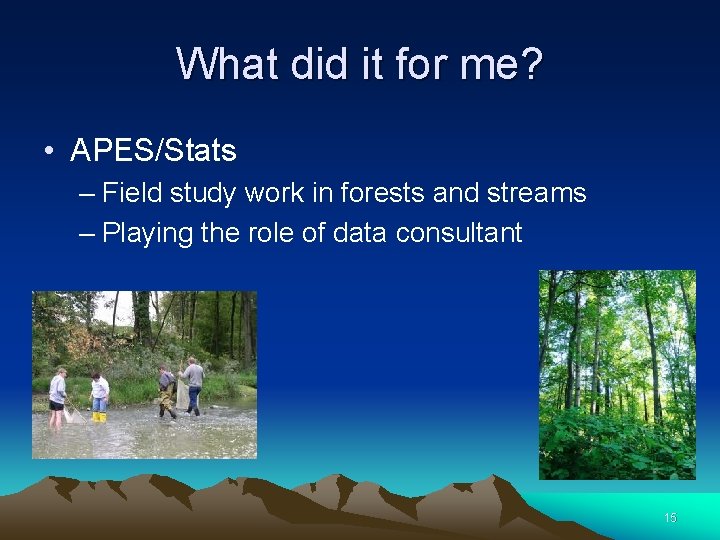 What did it for me?

• APES/Stats
– Field study work in forests and streams
– Playing the role of data consultant

15